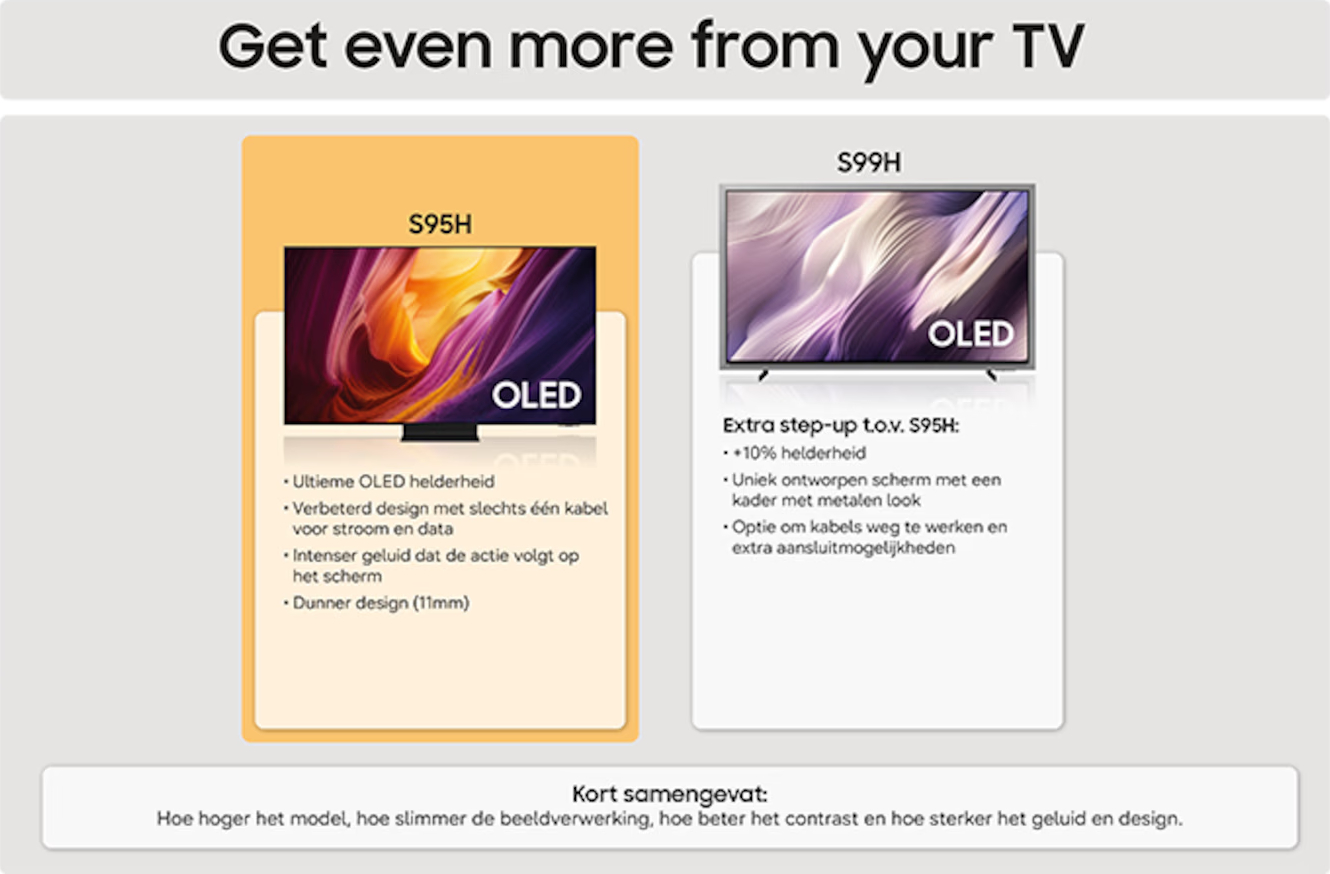 Get even more from your TV

S95H

OLED

• Ultieme OLED helderheid
• Verbeterd design met slechts één kabel voor stroom en data
• Intenser geluid dat de actie volgt op het scherm
• Dunner design (11mm)

S99H

OLED

Extra step-up t.o.v. S95H:
• +10% helderheid
• Uniek ontworpen scherm met een kader met metalen look
• Optie om kabels weg te werken en extra aansluitmogelijkheden

Kort samengevat:
Hoe hoger het model, hoe slimmer de beeldverwerking, hoe beter het contrast en hoe sterker het geluid en design.